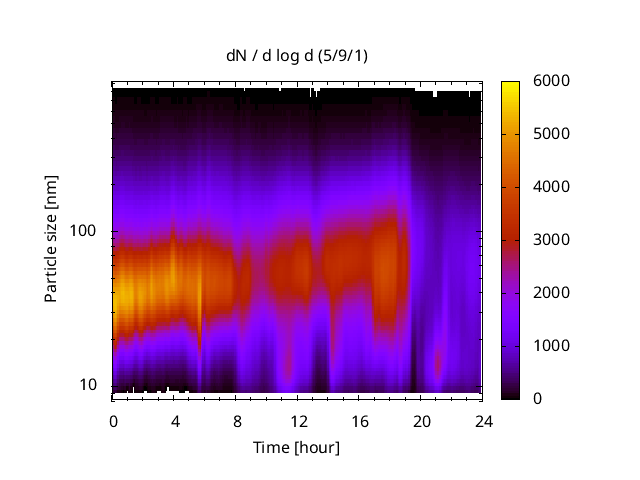 dN / d log d (5/9/1)

Particle size [nm]

100

10

0 4 8 12 16 20 24

Time [hour]

6000
5000
4000
3000
2000
1000
0